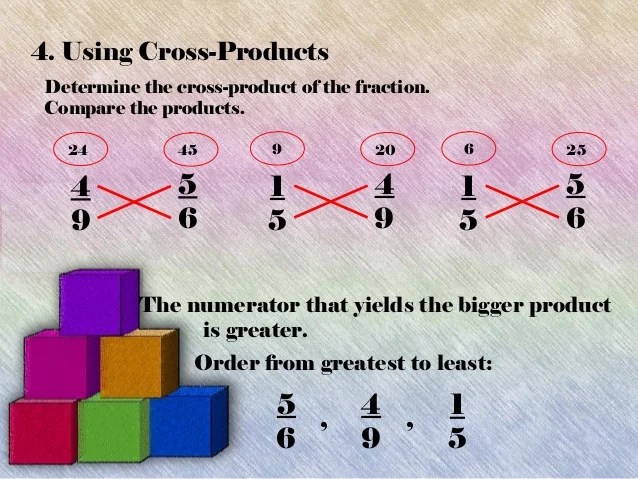 4. Using Cross-Products

Determine the cross-product of the fraction. Compare the products.

24 45 9 20 6 25

$\frac{4}{9}$ $\frac{5}{6}$ $\frac{1}{5}$ $\frac{4}{9}$ $\frac{1}{5}$ $\frac{5}{6}$

The numerator that yields the bigger product is greater.

Order from greatest to least:

$\frac{5}{6}$ , $\frac{4}{9}$ , $\frac{1}{5}$